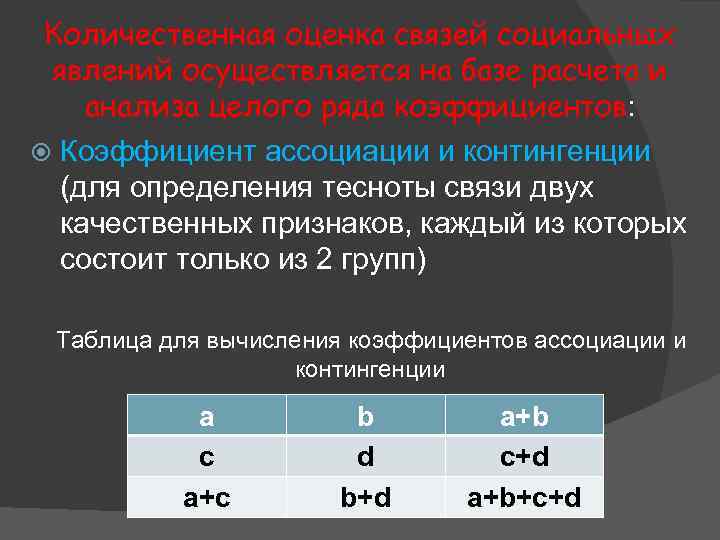 Количественная оценка связей социальных явлений осуществляется на базе расчета и анализа целого ряда коэффициентов:

Коэффициент ассоциации и контингенции (для определения тесноты связи двух качественных признаков, каждый из которых состоит только из 2 групп)

Таблица для вычисления коэффициентов ассоциации и контингенции

| a | b | a+b |
|---|---|---|
| c | d | c+d |
| a+c | b+d | a+b+c+d |